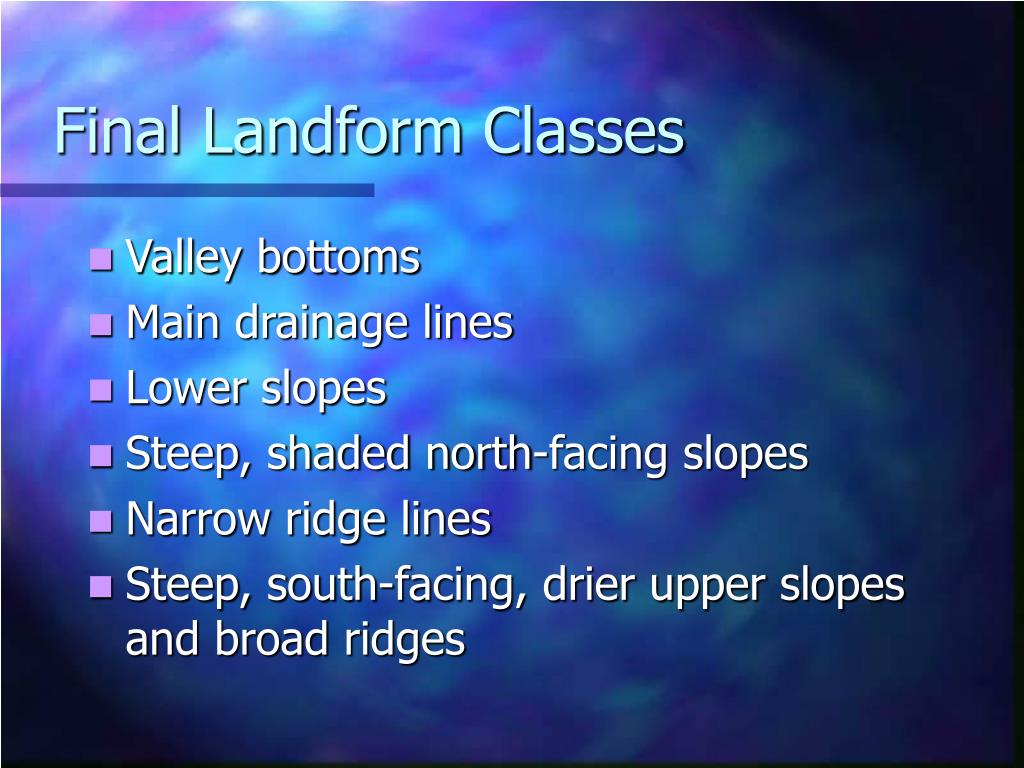 Final Landform Classes

- Valley bottoms
- Main drainage lines
- Lower slopes
- Steep, shaded north-facing slopes
- Narrow ridge lines
- Steep, south-facing, drier upper slopes and broad ridges